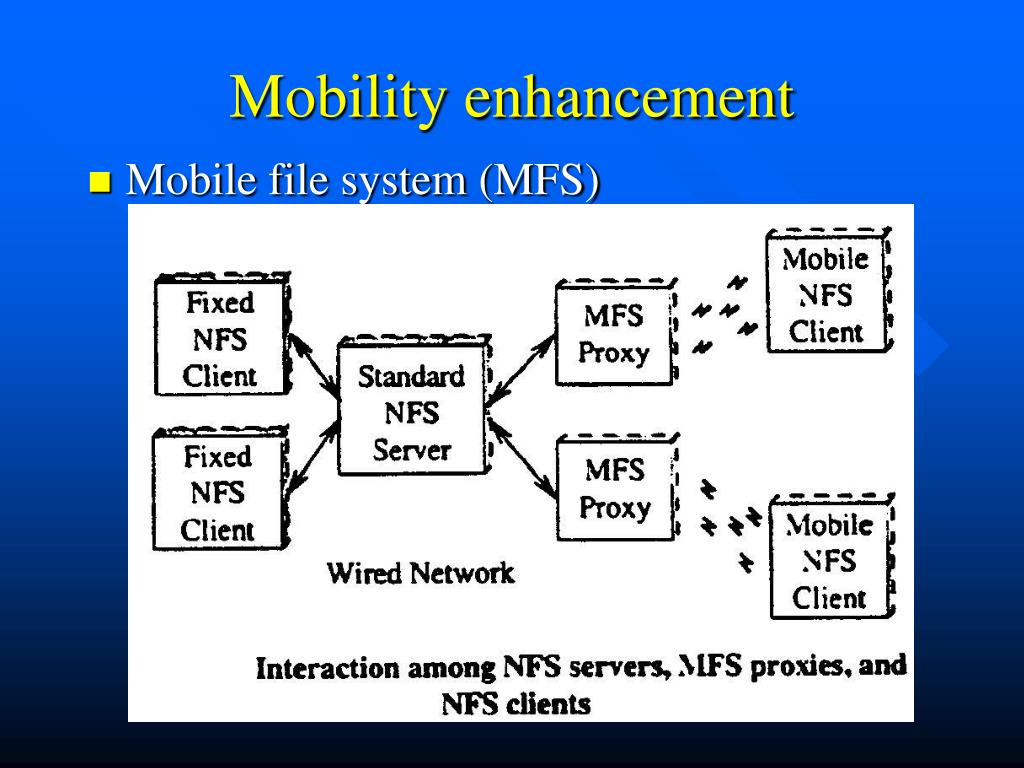 Mobility enhancement

Mobile file system (MFS)

Fixed NFS Client

Fixed NFS Client

Standard NFS Server

MFS Proxy

MFS Proxy

Mobile NFS Client

Mobile NFS Client

Wired Network

Interaction among NFS servers, MFS proxies, and NFS clients